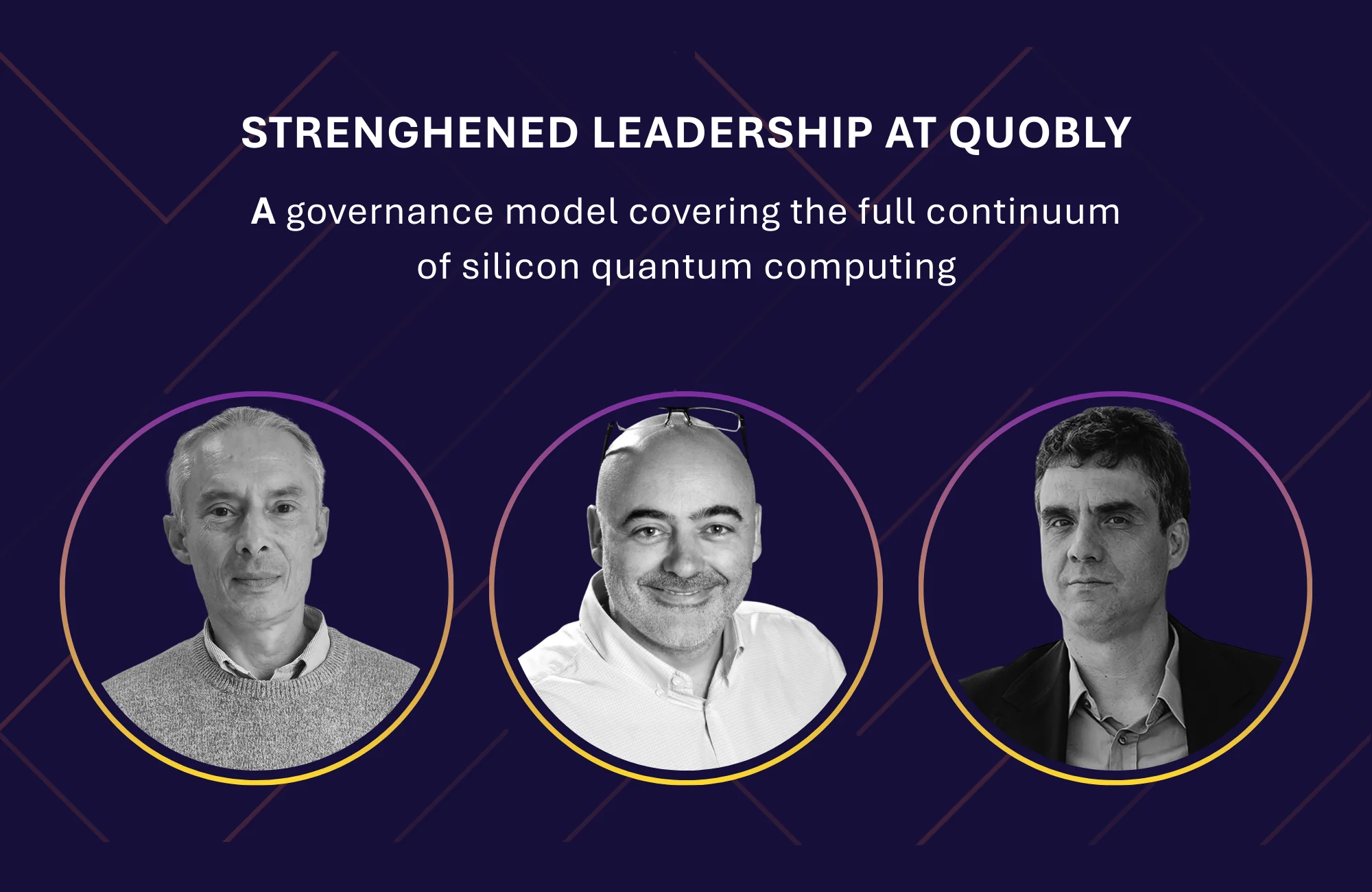 STRENGHENED LEADERSHIP AT QUOBLY

A governance model covering the full continuum of silicon quantum computing